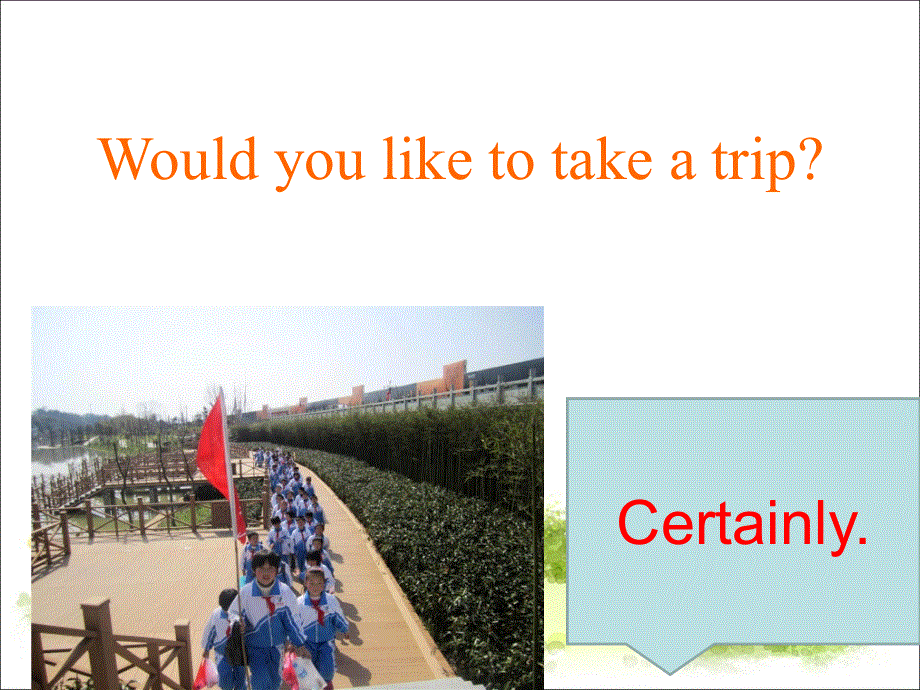 Would you like to take a trip?

Certainly.